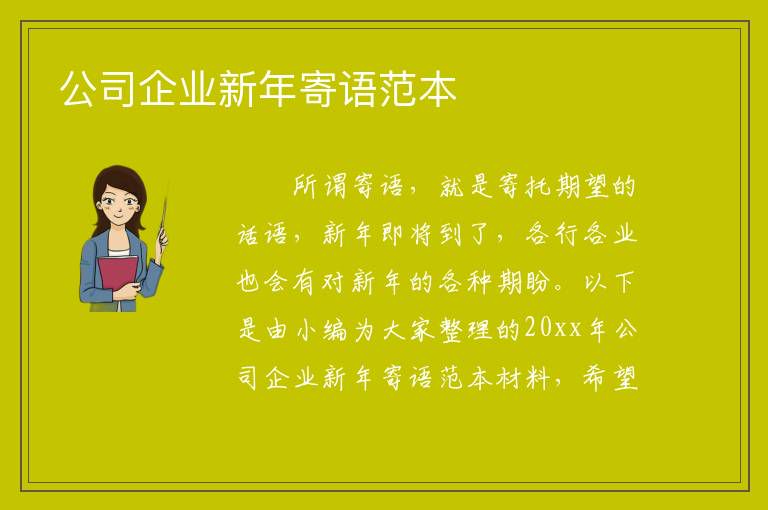 公司企业新年寄语范本

所谓寄语，就是寄托期望的话语，新年即将到了，各行各业也会有对新年的各种期盼。以下是由小编为大家整理的20xx年公司企业新年寄语范本材料，希望